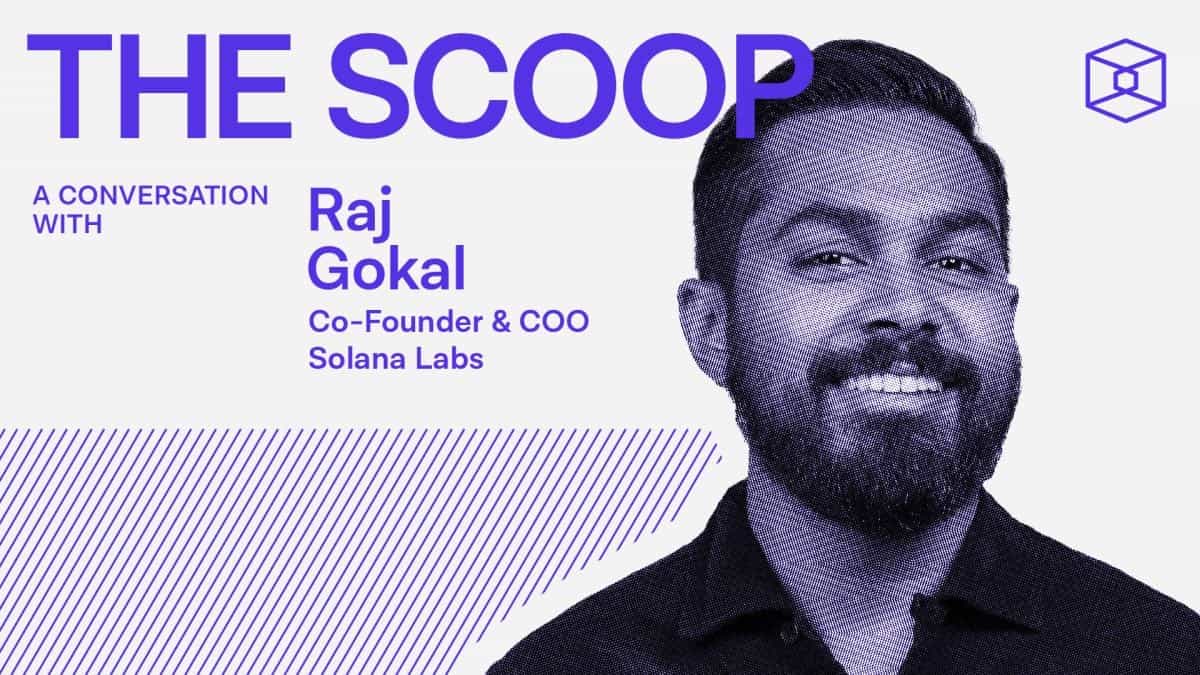 THE SCOOP

A CONVERSATION WITH

Raj Gokal

Co-Founder & COO
Solana Labs